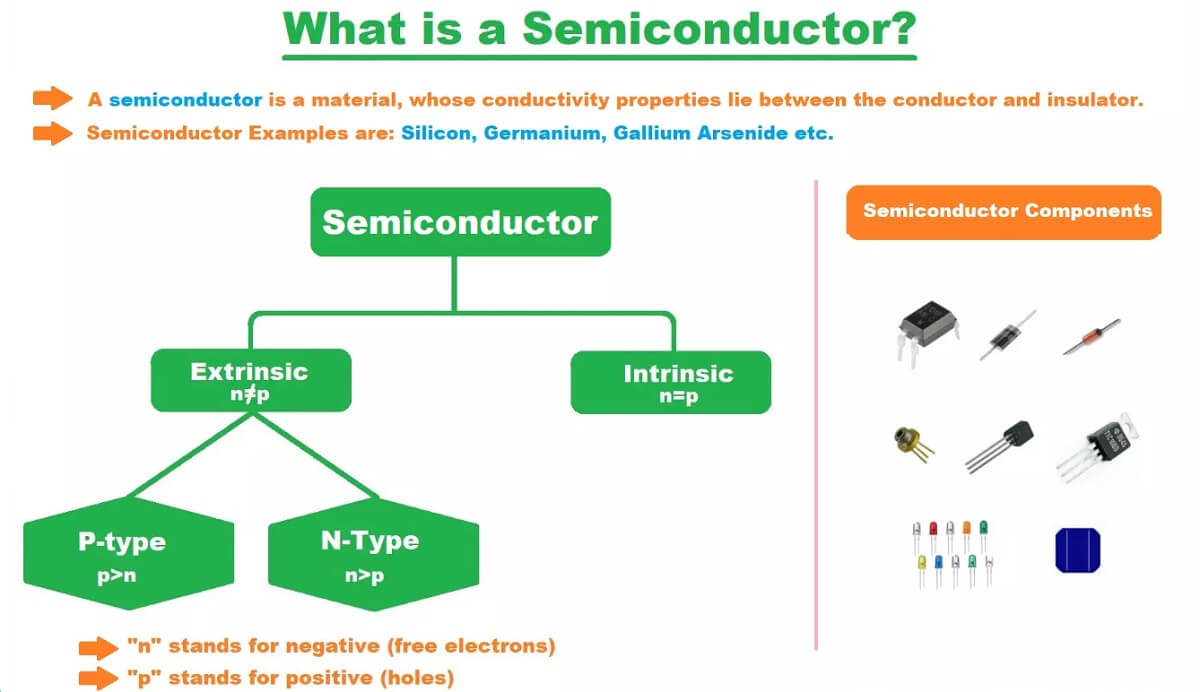 What is a Semiconductor?

A semiconductor is a material, whose conductivity properties lie between the conductor and insulator.

Semiconductor Examples are: Silicon, Germanium, Gallium Arsenide etc.

Semiconductor

Extrinsic
$n \neq p$

Intrinsic
$n=p$

P-type
$p>n$

N-Type
$n>p$

"n" stands for negative (free electrons)

"p" stands for positive (holes)

Semiconductor Components